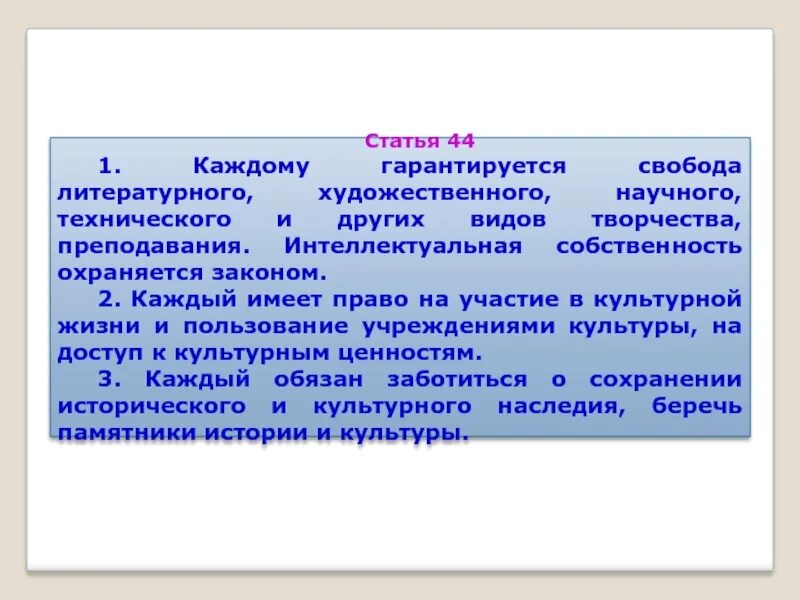 Статья 44

1. Каждому гарантируется свобода литературного, художественного, научного, технического и других видов творчества, преподавания. Интеллектуальная собственность охраняется законом.

2. Каждый имеет право на участие в культурной жизни и пользование учреждениями культуры, на доступ к культурным ценностям.

3. Каждый обязан заботиться о сохранении исторического и культурного наследия, беречь памятники истории и культуры.